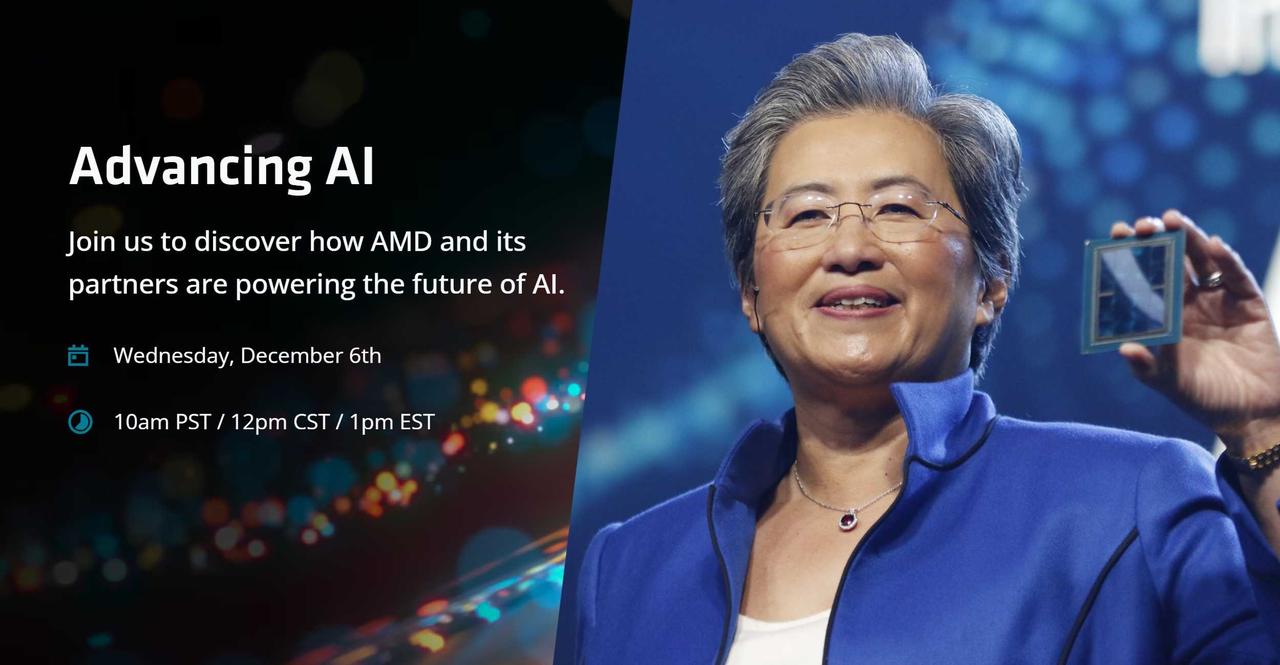 Advancing AI

Join us to discover how AMD and its partners are powering the future of AI.

Wednesday, December 6th

10am PST / 12pm CST / 1pm EST